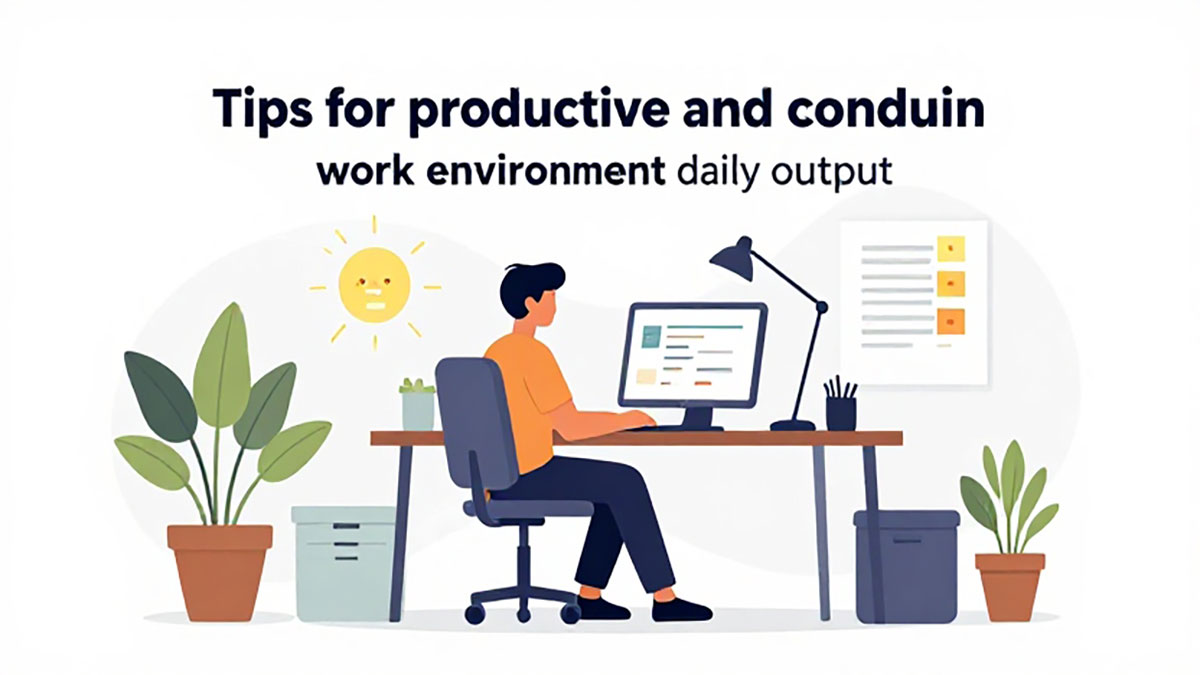 Tips for productive and conduin

work environment daily output